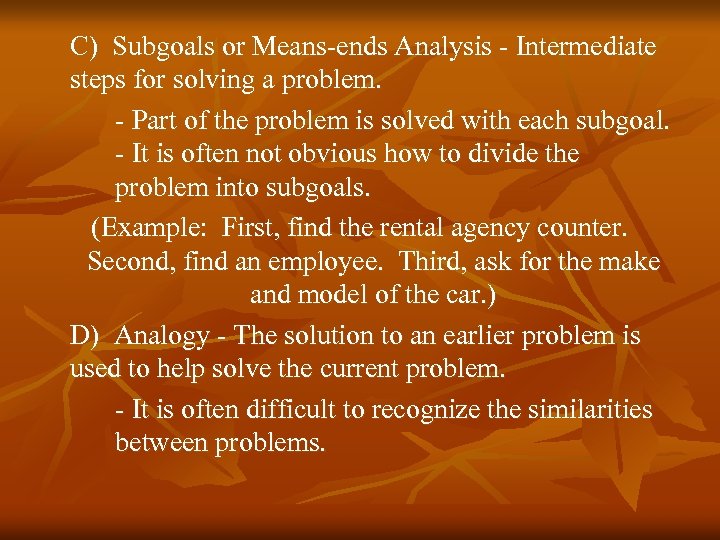 C) Subgoals or Means-ends Analysis - Intermediate steps for solving a problem.

- Part of the problem is solved with each subgoal.
- It is often not obvious how to divide the problem into subgoals.

(Example: First, find the rental agency counter. Second, find an employee. Third, ask for the make and model of the car.)

D) Analogy - The solution to an earlier problem is used to help solve the current problem.

- It is often difficult to recognize the similarities between problems.